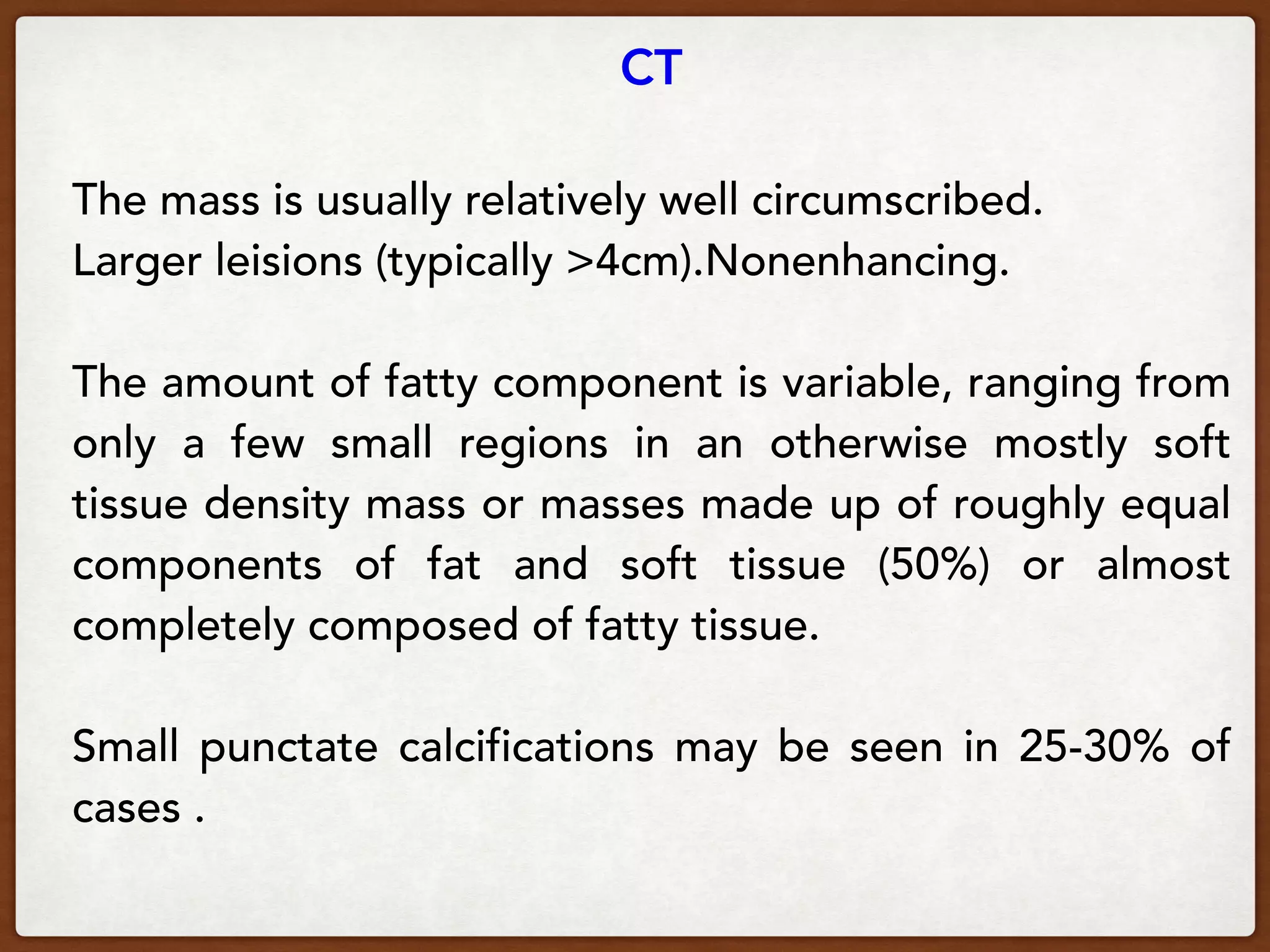 CT

The mass is usually relatively well circumscribed.
Larger leisions (typically >4cm).Nonenhancing.

The amount of fatty component is variable, ranging from only a few small regions in an otherwise mostly soft tissue density mass or masses made up of roughly equal components of fat and soft tissue (50%) or almost completely composed of fatty tissue.

Small punctate calcifications may be seen in 25-30% of cases .